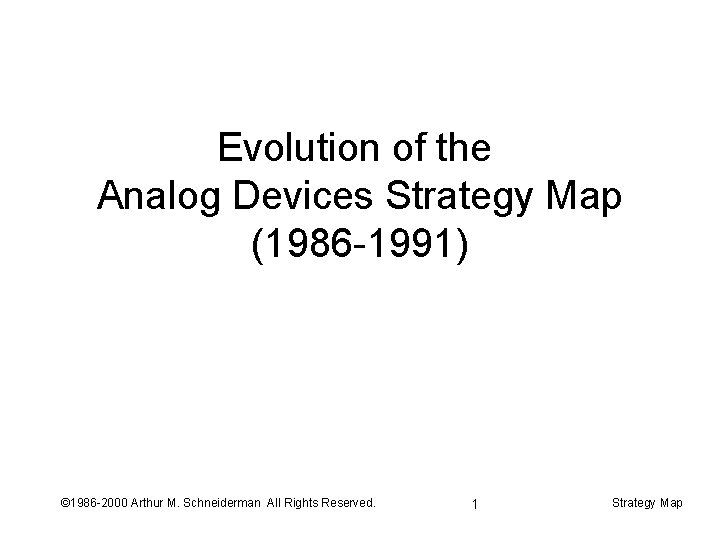 Evolution of the
Analog Devices Strategy Map
(1986-1991)

©1986-2000 Arthur M. Schneiderman All Rights Reserved. 1 Strategy Map